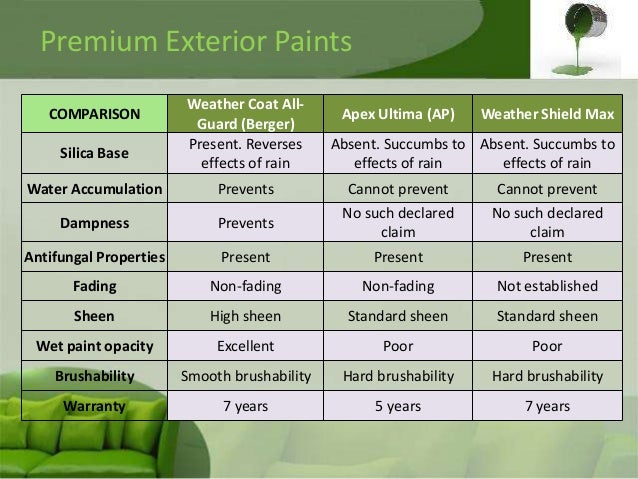 Premium Exterior Paints

| COMPARISON | Weather Coat All-Guard (Berger) | Apex Ultima (AP) | Weather Shield Max |
|---|---|---|---|
| Silica Base | Present. Reverses effects of rain | Absent. Succumbs to effects of rain | Absent. Succumbs to effects of rain |
| Water Accumulation | Prevents | Cannot prevent | Cannot prevent |
| Dampness | Prevents | No such declared claim | No such declared claim |
| Antifungal Properties | Present | Present | Present |
| Fading | Non-fading | Non-fading | Not established |
| Sheen | High sheen | Standard sheen | Standard sheen |
| Wet paint opacity | Excellent | Poor | Poor |
| Brushability | Smooth brushability | Hard brushability | Hard brushability |
| Warranty | 7 years | 5 years | 7 years |